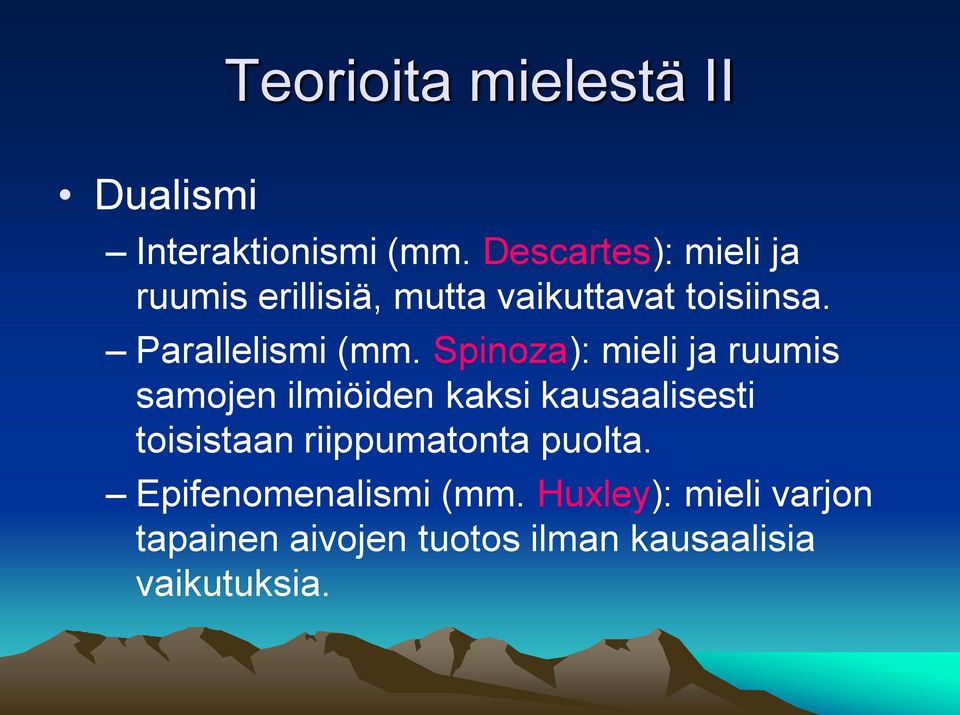 Teorioita mielestä II

• Dualismi
– Interaktionismi (mm. Descartes): mieli ja ruumis erillisiä, mutta vaikuttavat toisiinsa.
– Parallelismi (mm. Spinoza): mieli ja ruumis samojen ilmiöiden kaksi kausaalisesti toisistaan riippumatonta puolta.
– Epifenomenalismi (mm. Huxley): mieli varjon tapainen aivojen tuotos ilman kausaalisia vaikutuksia.